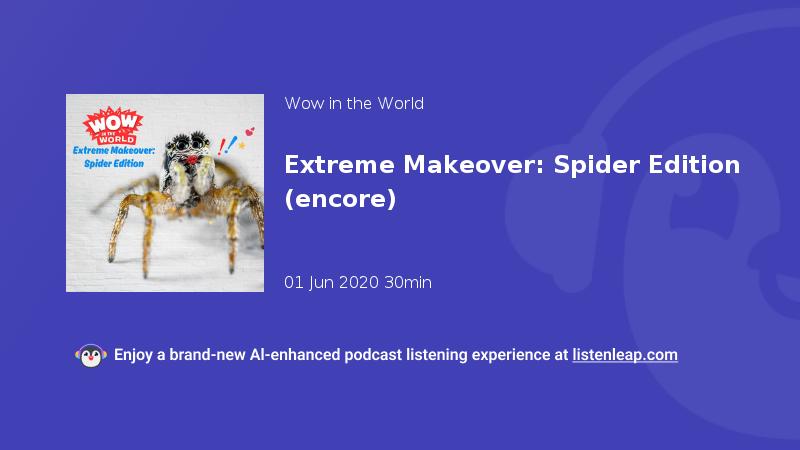 WOW IN THE WORLD
Extreme Makeover: Spider Edition

Wow in the World

Extreme Makeover: Spider Edition (encore)

01 Jun 2020 30min

Enjoy a brand-new AI-enhanced podcast listening experience at listenleap.com